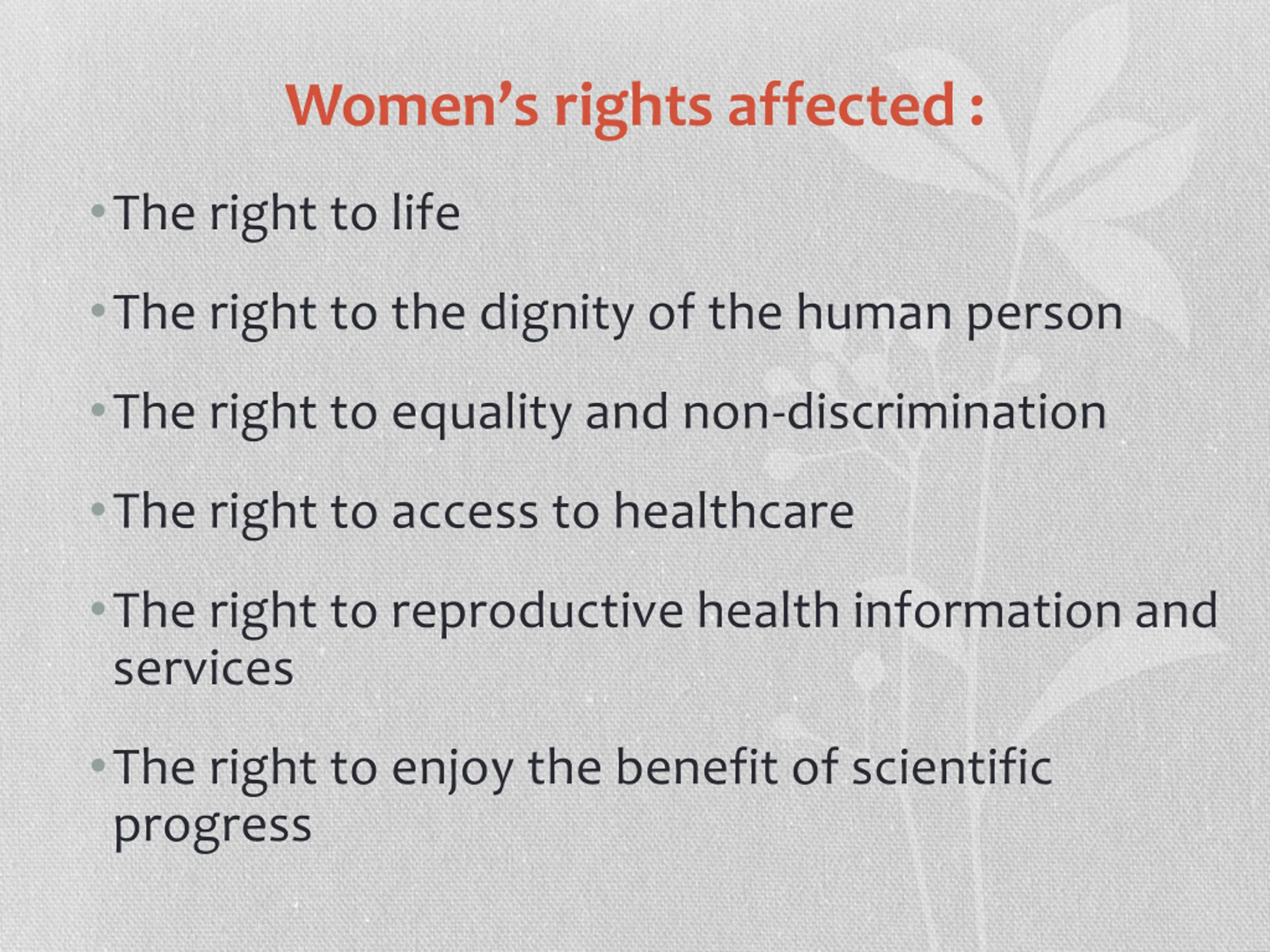 Women’s rights affected :

• The right to life

• The right to the dignity of the human person

• The right to equality and non-discrimination

• The right to access to healthcare

• The right to reproductive health information and services

• The right to enjoy the benefit of scientific progress